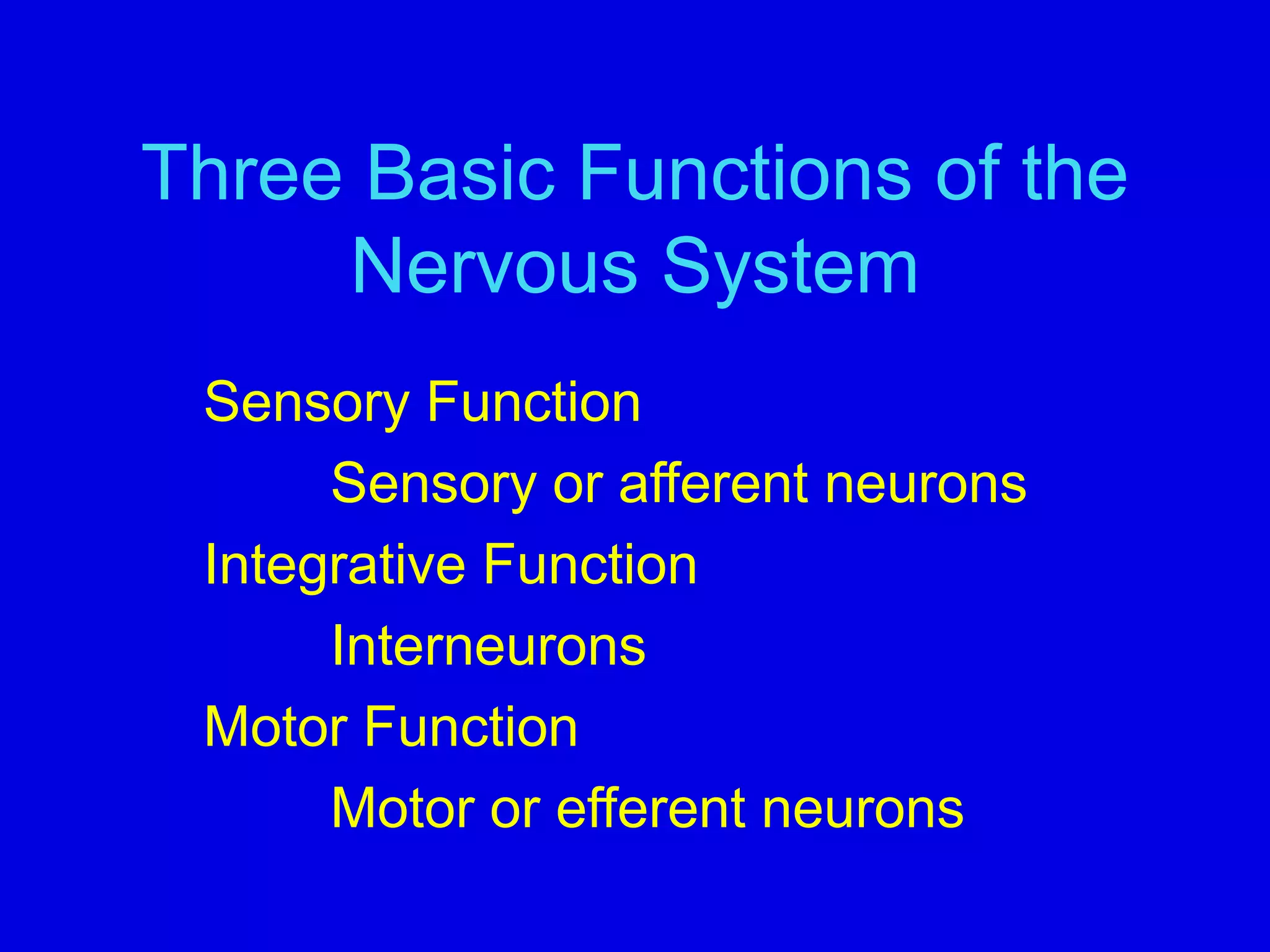 Three Basic Functions of the Nervous System

Sensory Function

Sensory or afferent neurons

Integrative Function

Interneurons

Motor Function

Motor or efferent neurons